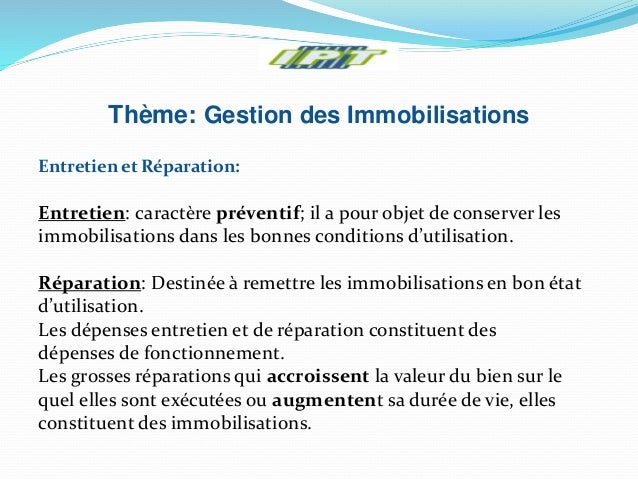 IPT

Thème: Gestion des Immobilisations

Entretien et Réparation:

Entretien: caractère préventif; il a pour objet de conserver les immobilisations dans les bonnes conditions d'utilisation.

Réparation: Destinée à remettre les immobilisations en bon état d'utilisation.
Les dépenses entretien et de réparation constituent des dépenses de fonctionnement.
Les grosses réparations qui accroissent la valeur du bien sur le quel elles sont exécutées ou augmentent sa durée de vie, elles constituent des immobilisations.